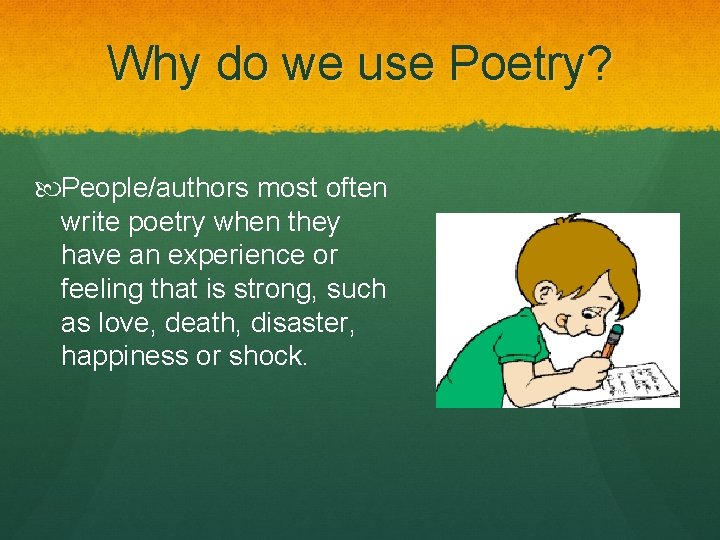 Why do we use Poetry?

People/authors most often write poetry when they have an experience or feeling that is strong, such as love, death, disaster, happiness or shock.